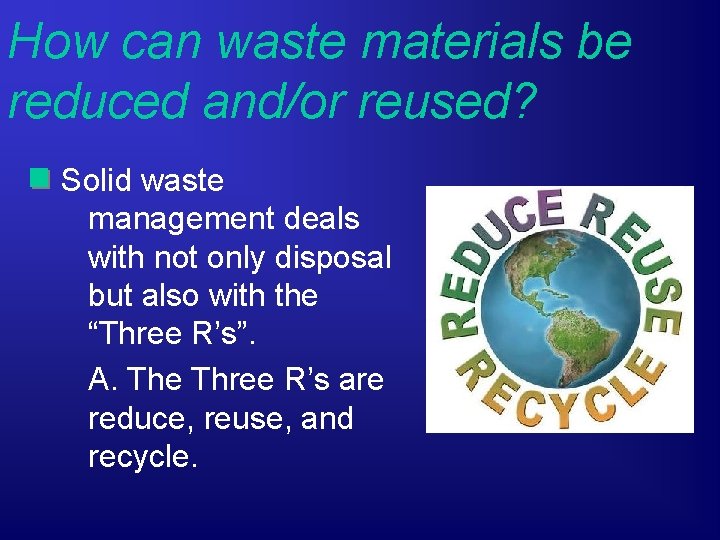 How can waste materials be reduced and/or reused?

Solid waste management deals with not only disposal but also with the “Three R’s”.

A. The Three R’s are reduce, reuse, and recycle.

REDUCE REUSE RECYCLE